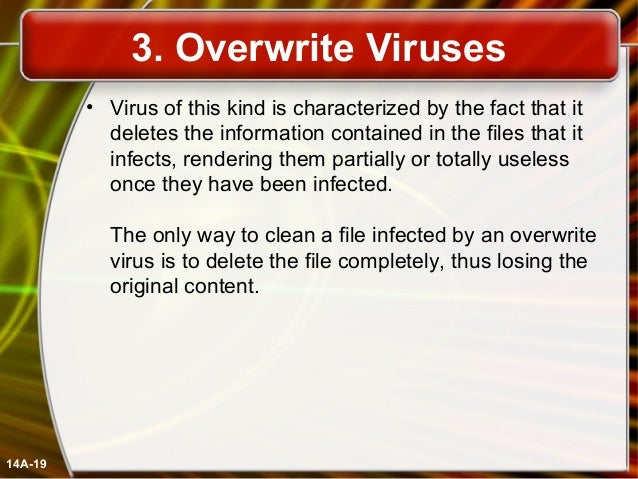 3. Overwrite Viruses

• Virus of this kind is characterized by the fact that it deletes the information contained in the files that it infects, rendering them partially or totally useless once they have been infected.

The only way to clean a file infected by an overwrite virus is to delete the file completely, thus losing the original content.

14A-19